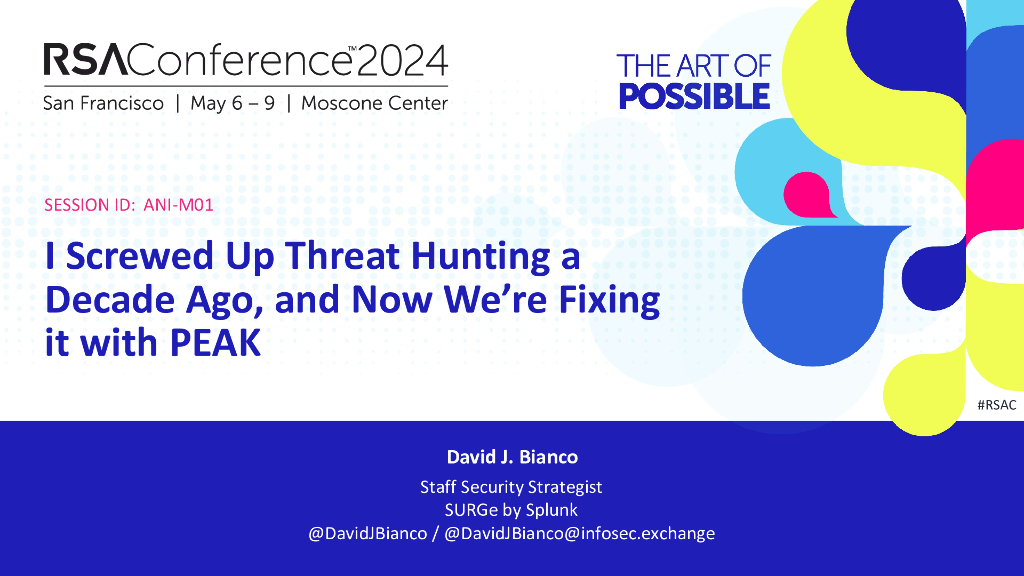 RSAConference™2024
San Francisco | May 6 – 9 | Moscone Center

THE ART OF
POSSIBLE

SESSION ID: ANI-M01

I Screwed Up Threat Hunting a Decade Ago, and Now We're Fixing it with PEAK

#RSAC

David J. Bianco

Staff Security Strategist
SURGe by Splunk
@DavidJBianco / @DavidJBianco@infosec.exchange